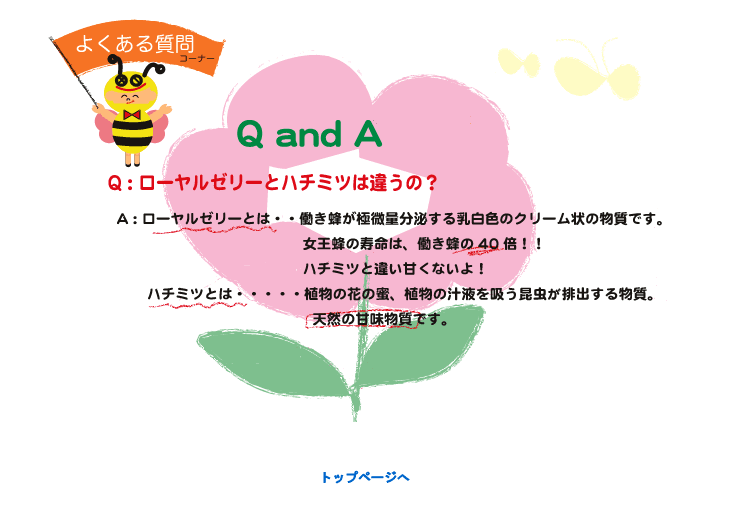 よくある質問
コーナー

Q and A

Q：ローヤルゼリーとハチミツは違うの？

A：ローヤルゼリーとは・・働き蜂が極微量分泌する乳白色のクリーム状の物質です。
女王蜂の寿命は、働き蜂の40倍！！
ハチミツと違い甘くないよ！

ハチミツとは・・・・・植物の花の蜜、植物の汁液を吸う昆虫が排出する物質。
天然の甘味物質です。

トップページへ